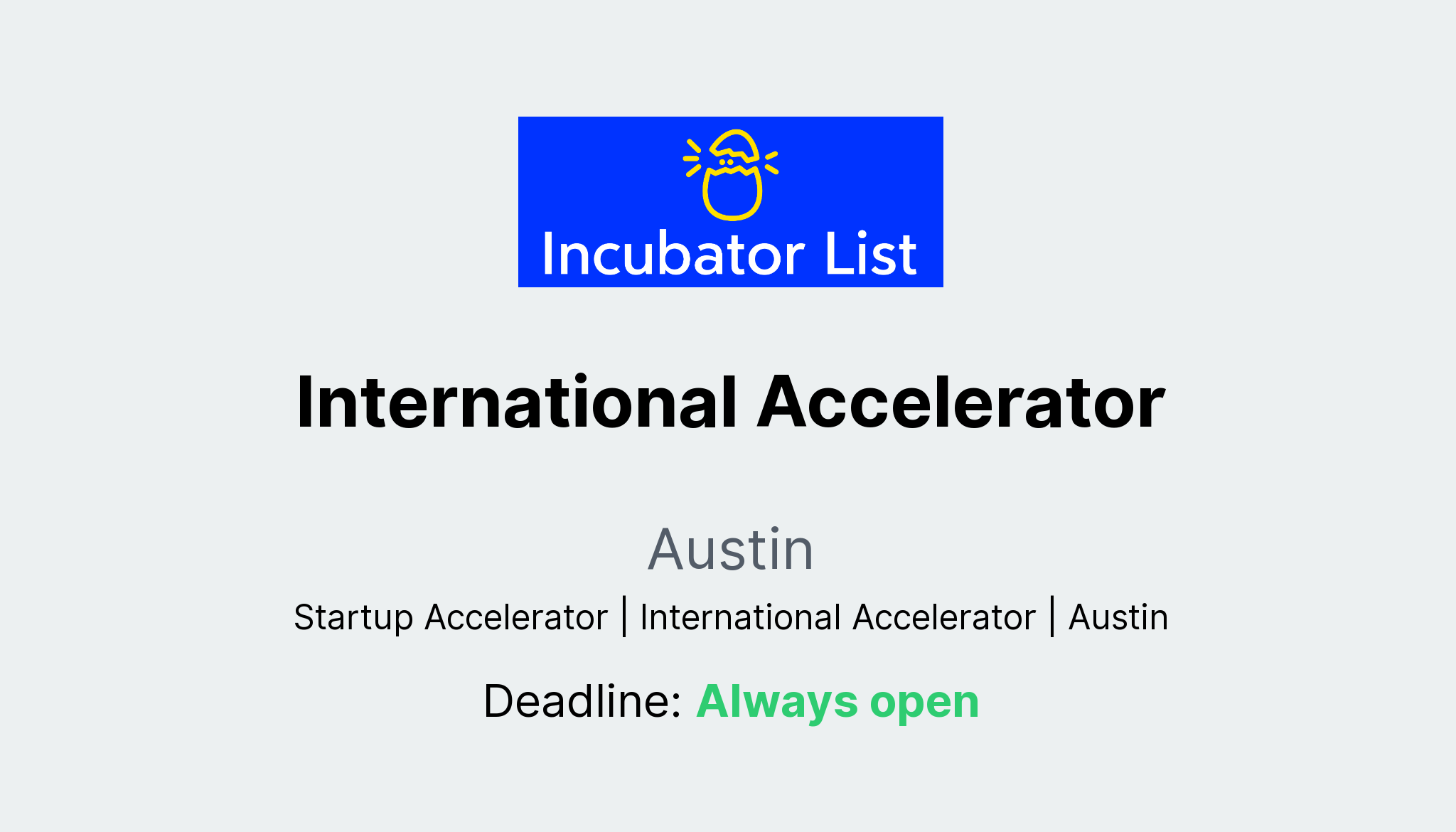 Incubator List

International Accelerator

Austin

Startup Accelerator | International Accelerator | Austin

Deadline: Always open